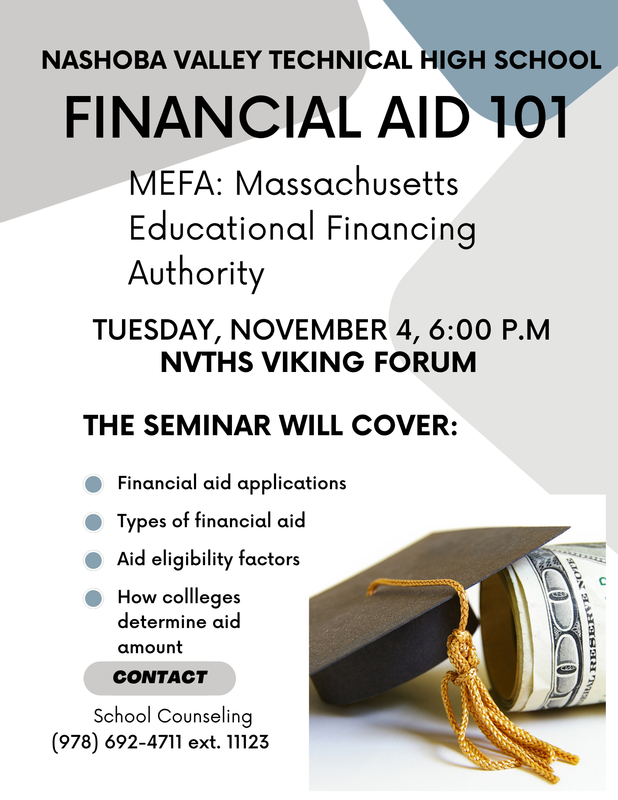 NASHOBA VALLEY TECHNICAL HIGH SCHOOL

FINANCIAL AID 101

MEFA: Massachusetts Educational Financing Authority

TUESDAY, NOVEMBER 4, 6:00 P.M
NVTHS VIKING FORUM

THE SEMINAR WILL COVER:

Financial aid applications

Types of financial aid

Aid eligibility factors

How collleges determine aid amount

CONTACT

School Counseling
(978) 692-4711 ext. 11123

RESERVE NOTE